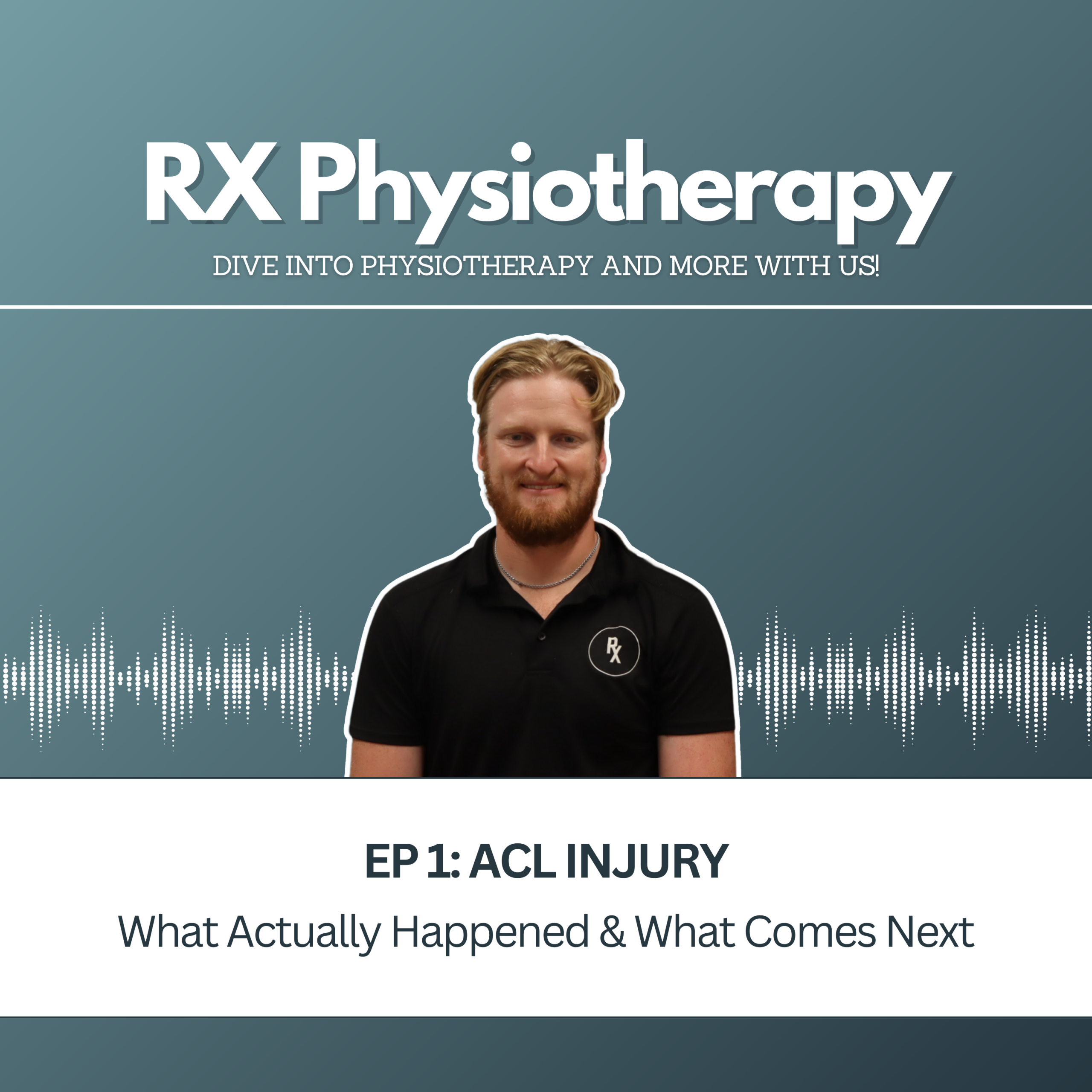 RX Physiotherapy

DIVE INTO PHYSIOTHERAPY AND MORE WITH US!

RX

EP 1: ACL INJURY

What Actually Happened & What Comes Next